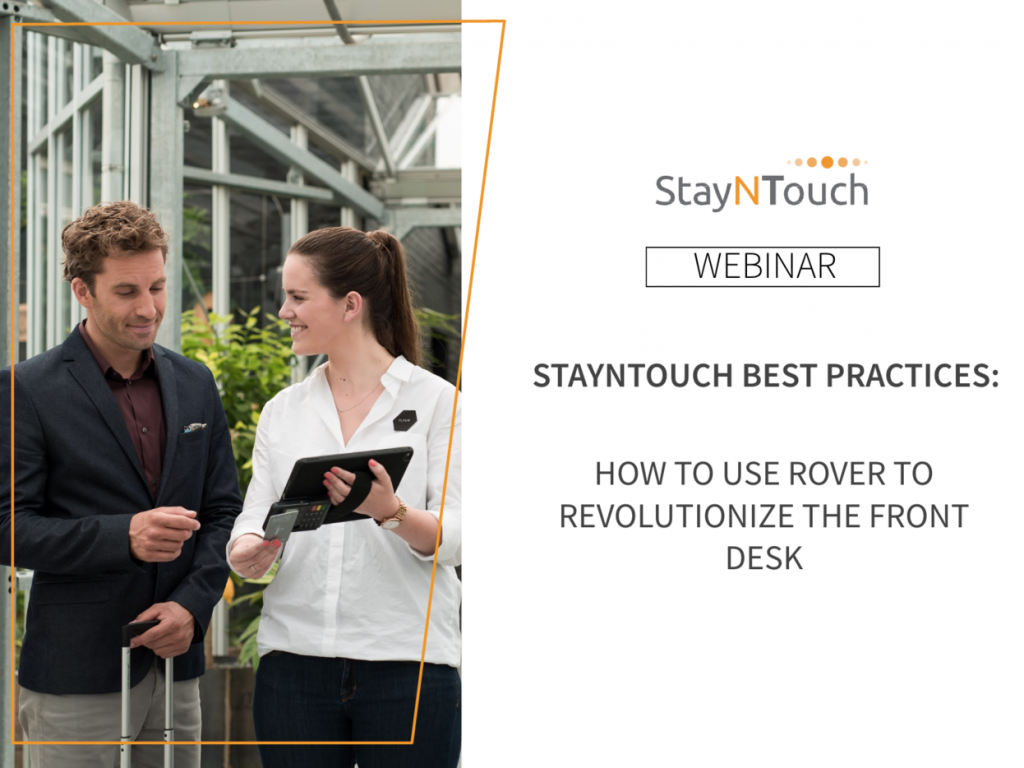 StayNTouch

WEBINAR

STAYNTOUCH BEST PRACTICES:

HOW TO USE ROVER TO REVOLUTIONIZE THE FRONT DESK